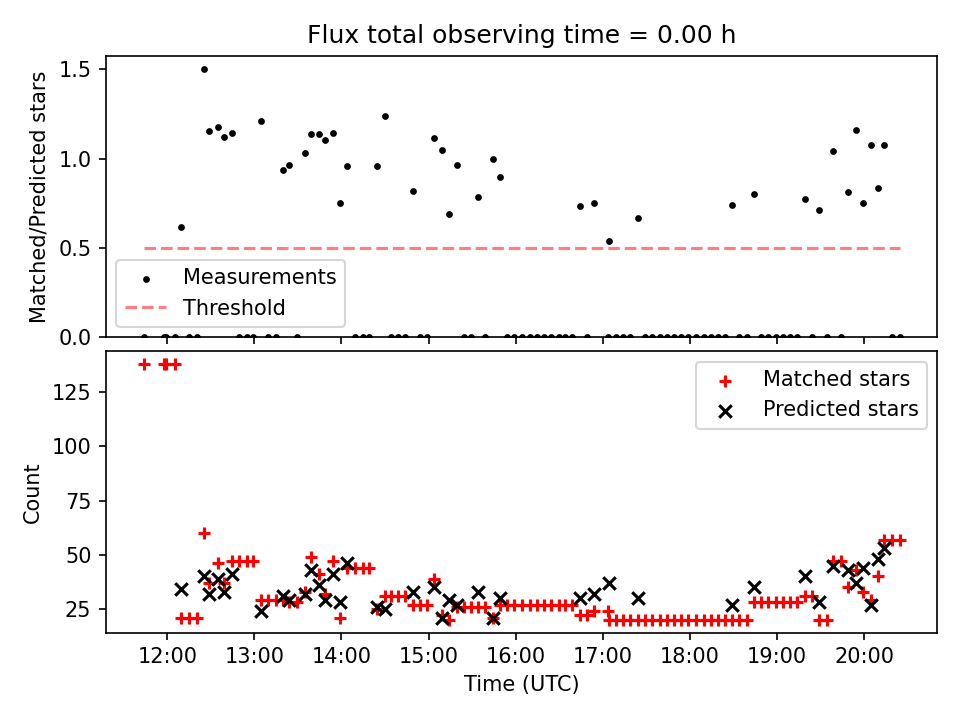 Flux total observing time = 0.00 h

Matched/Predicted stars

1.5
1.0
0.5
0.0

Measurements
Threshold

Count

125
100
75
50
25

Matched stars
Predicted stars

12:00
13:00
14:00
15:00
16:00
17:00
18:00
19:00
20:00

Time (UTC)